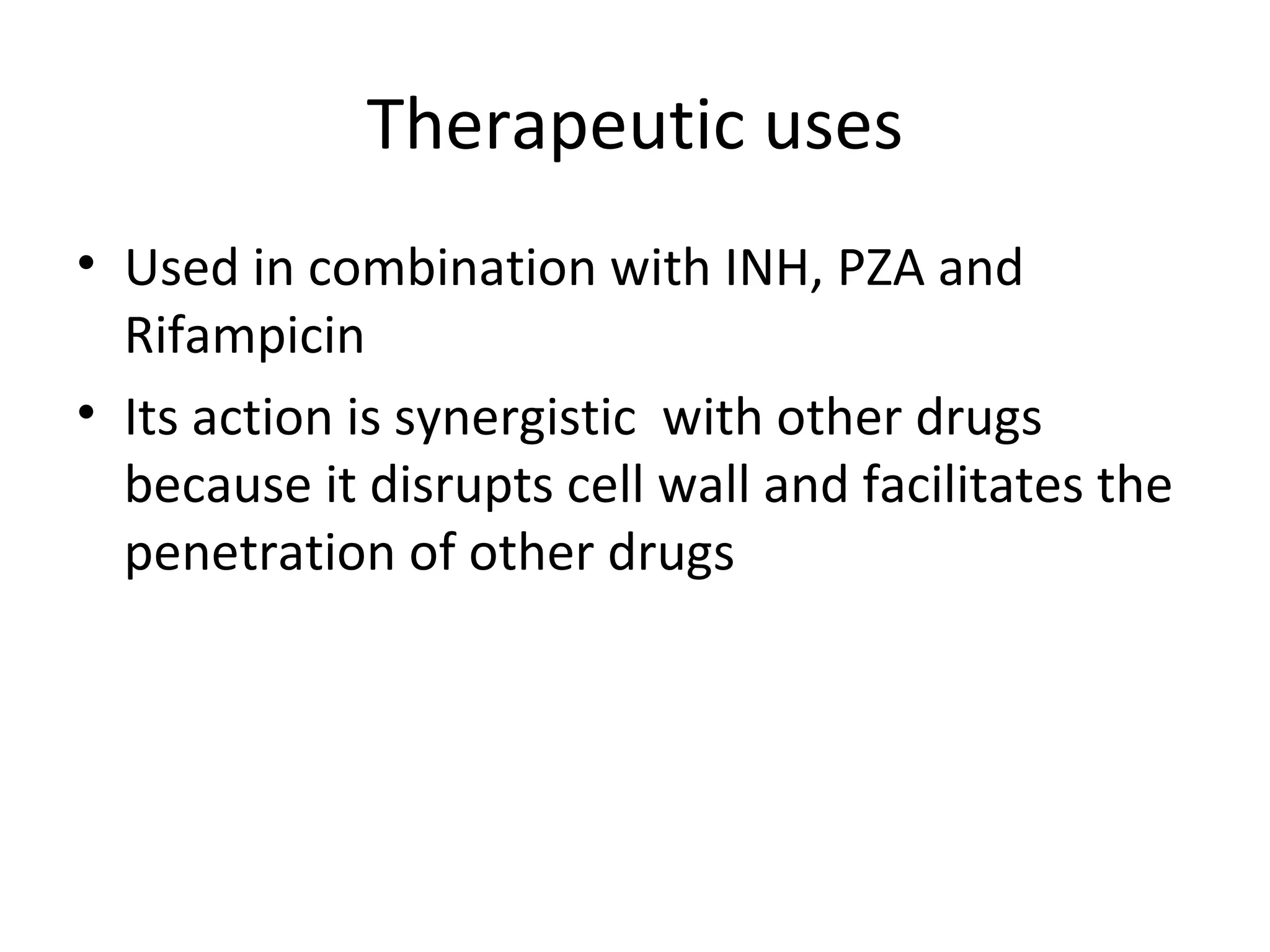 Therapeutic uses

• Used in combination with INH, PZA and Rifampicin
• Its action is synergistic  with other drugs because it disrupts cell wall and facilitates the penetration of other drugs